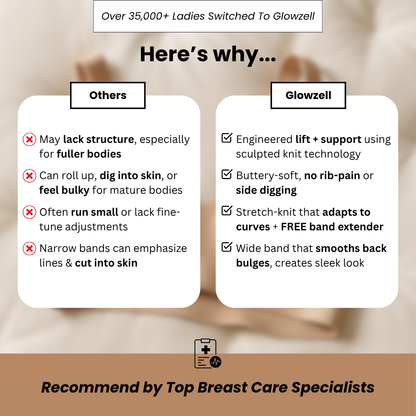 Over 35,000+ Ladies Switched To Glowzell

Here's why...

Others

May lack structure, especially for fuller bodies

Can roll up, dig into skin, or feel bulky for mature bodies

Often run small or lack fine-tune adjustments

Narrow bands can emphasize lines & cut into skin

Glowzell

Engineered lift + support using sculpted knit technology

Buttery-soft, no rib-pain or side digging

Stretch-knit that adapts to curves + FREE band extender

Wide band that smooths back bulges, creates sleek look

Recommend by Top Breast Care Specialists